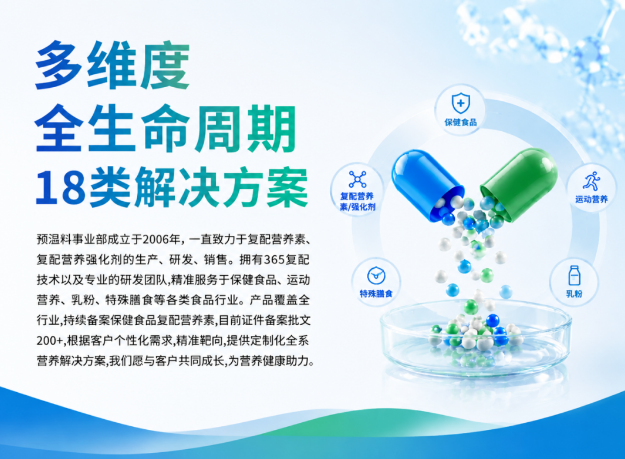 多维度
全生命周期
18类解决方案

预温料事业部成立于2006年，一直致力于复配营养素、复配营养强化剂的生产、研发、销售。拥有365复配技术以及专业的研发团队,精准服务于保健食品、运动营养、乳粉、特殊膳食等各类食品行业。产品覆盖全行业,持续备案保健食品复配营养素,目前证件备案批文200+,根据客户个性化需求,精准靶向,提供定制化全系营养解决方案,我们愿与客户共同成长,为营养健康助力。

保健食品
复配营养素/强化剂
运动营养
特殊膳食
乳粉